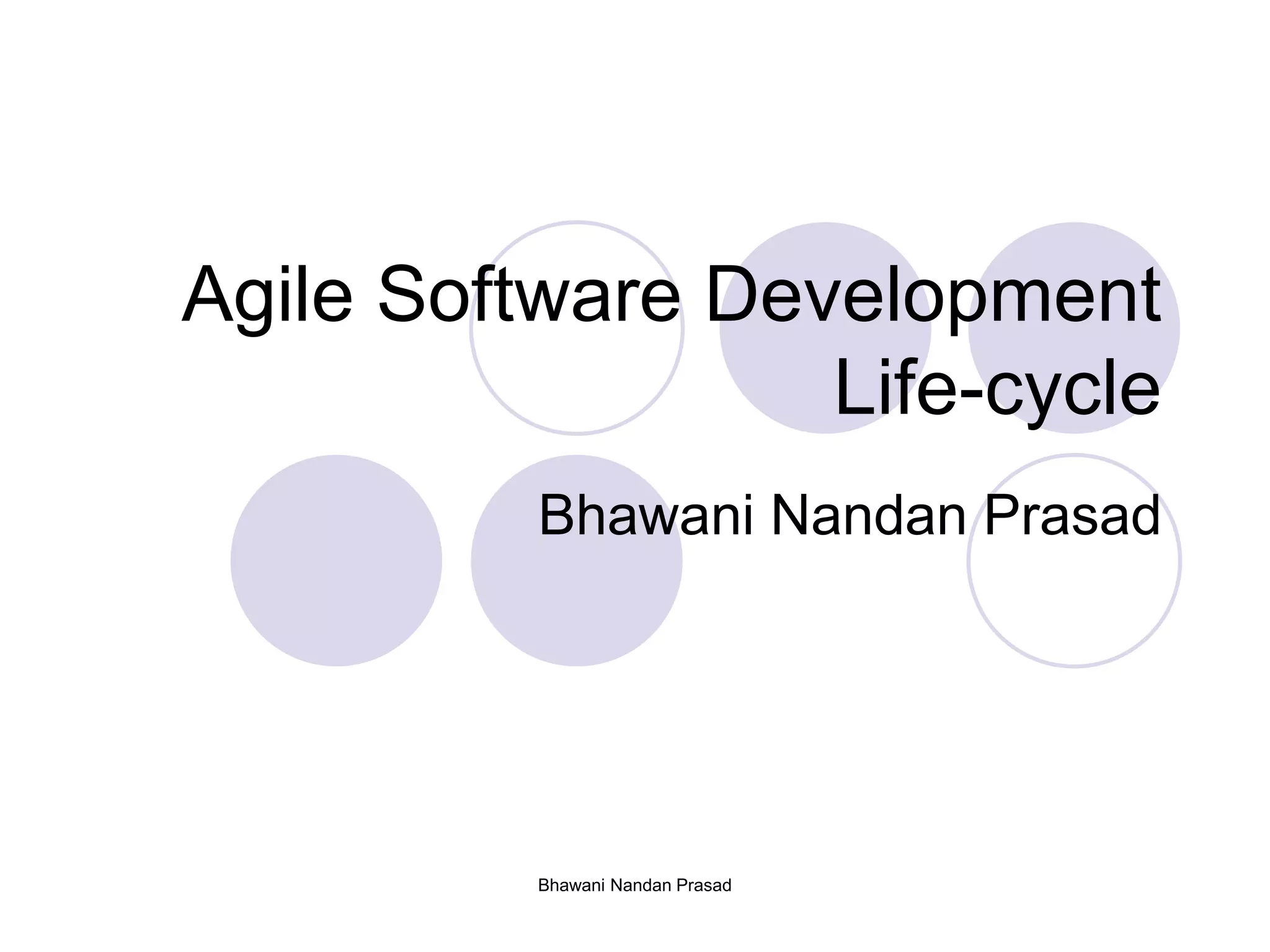 Agile Software Development Life-cycle

Bhawani Nandan Prasad

Bhawani Nandan Prasad